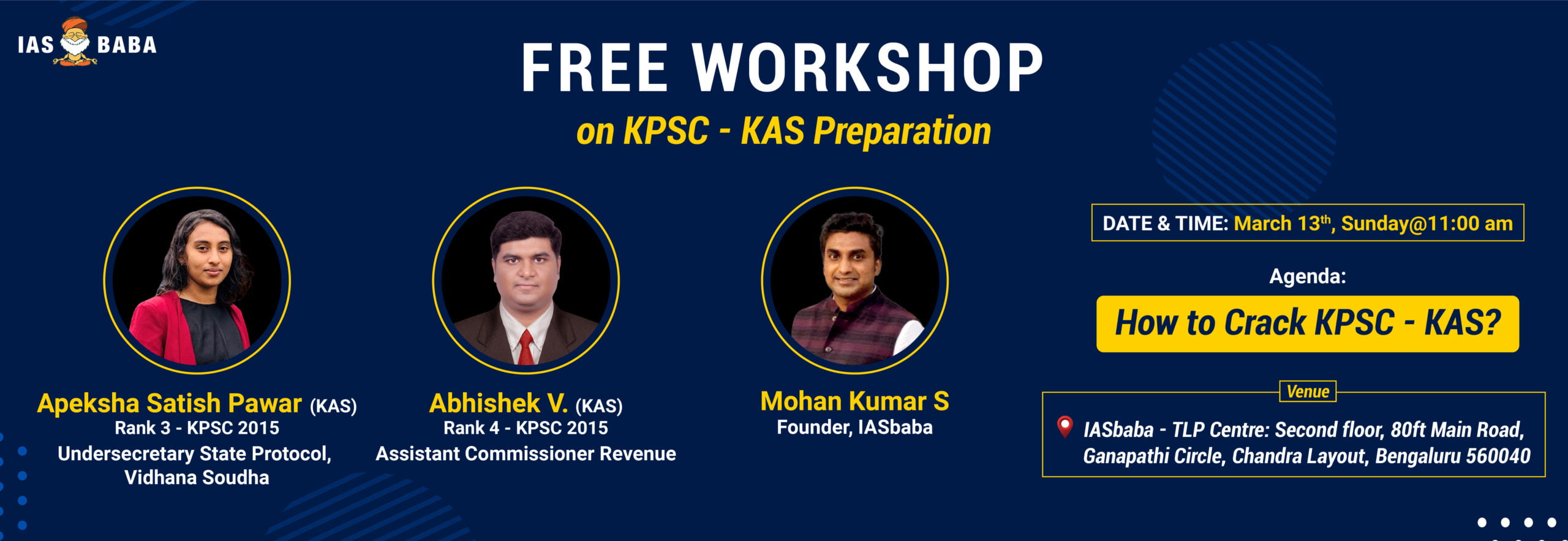 IAS BABA

FREE WORKSHOP

on KPSC - KAS Preparation

Apeksha Satish Pawar (KAS)
Rank 3 - KPSC 2015
Undersecretary State Protocol, Vidhana Soudha

Abhishek V. (KAS)
Rank 4 - KPSC 2015
Assistant Commissioner Revenue

Mohan Kumar S
Founder, IASbaba

DATE & TIME: March 13$^{th}$, Sunday@11:00 am

Agenda:

How to Crack KPSC - KAS?

Venue

IASbaba - TLP Centre: Second floor, 80ft Main Road, Ganapathi Circle, Chandra Layout, Bengaluru 560040